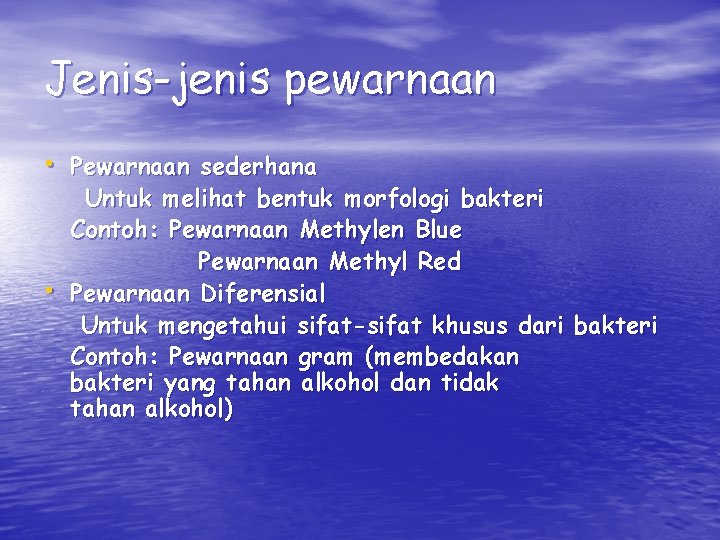 Jenis-jenis pewarnaan

• Pewarnaan sederhana
Untuk melihat bentuk morfologi bakteri
Contoh: Pewarnaan Methylen Blue
Pewarnaan Methyl Red
• Pewarnaan Diferensial
Untuk mengetahui sifat-sifat khusus dari bakteri
Contoh: Pewarnaan gram (membedakan bakteri yang tahan alkohol dan tidak tahan alkohol)